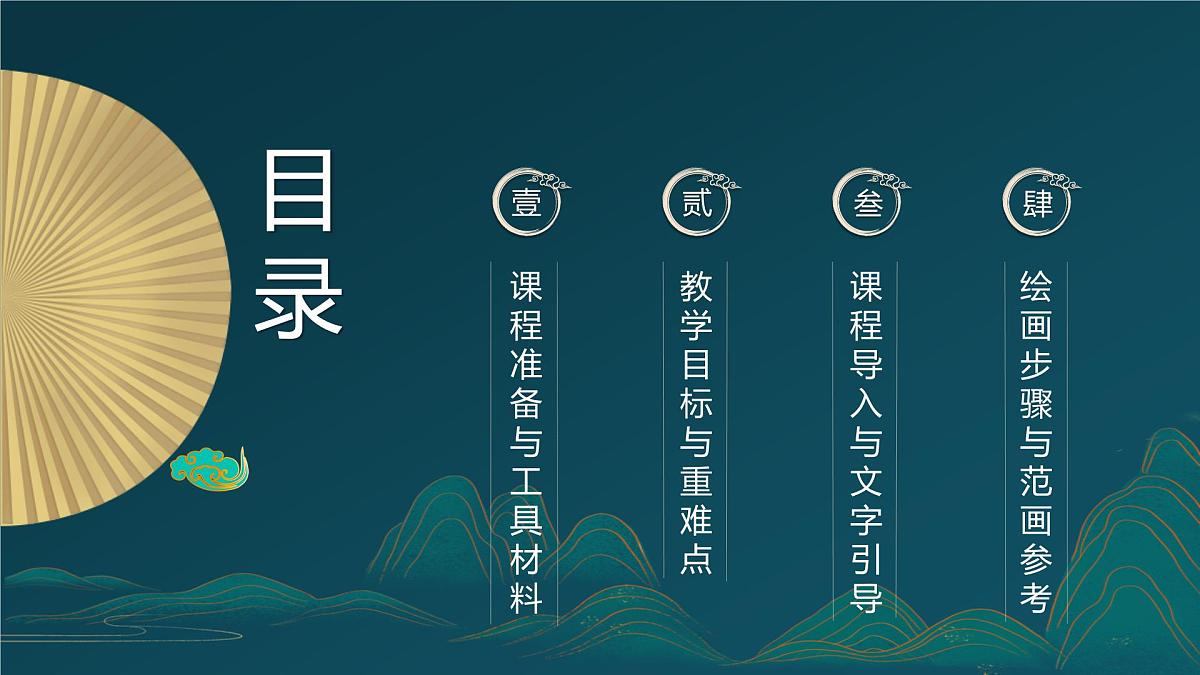 目录

壹
课程准备与工具材料

贰
教学目标与重难点

叁
课程导入与文字引导

肆
绘画步骤与范画参考